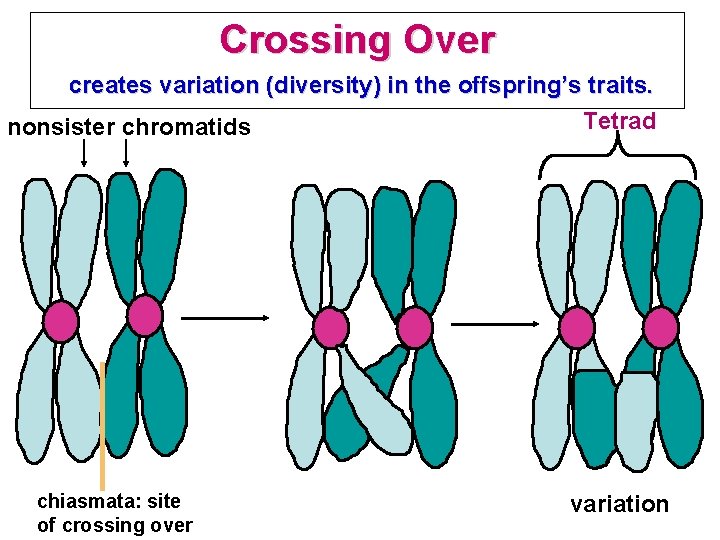 Crossing Over
creates variation (diversity) in the offspring's traits.

nonsister chromatids

Tetrad

chiasmata: site of crossing over

variation